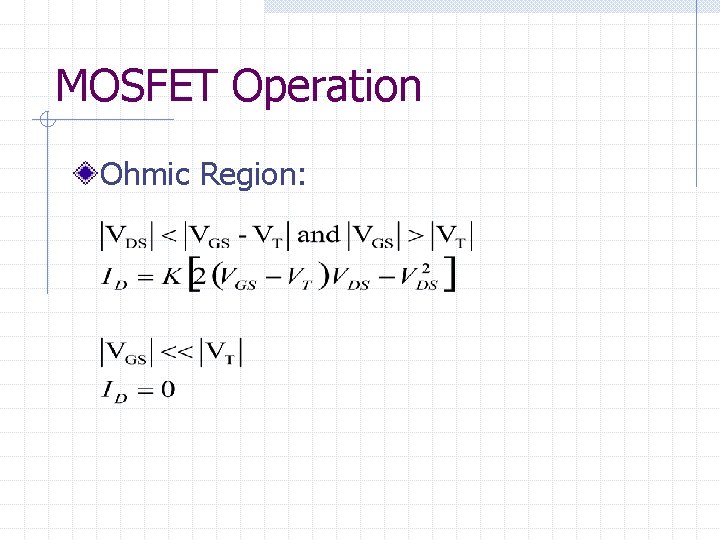 MOSFET Operation

Ohmic Region:

$|V_{DS}| < |V_{GS} - V_T|$ and $|V_{GS}| > |V_T|$
$I_D = K\left[2(V_{GS} - V_T)V_{DS} - V_{DS}^2\right]$

$|V_{GS}| << |V_T|$
$I_D = 0$